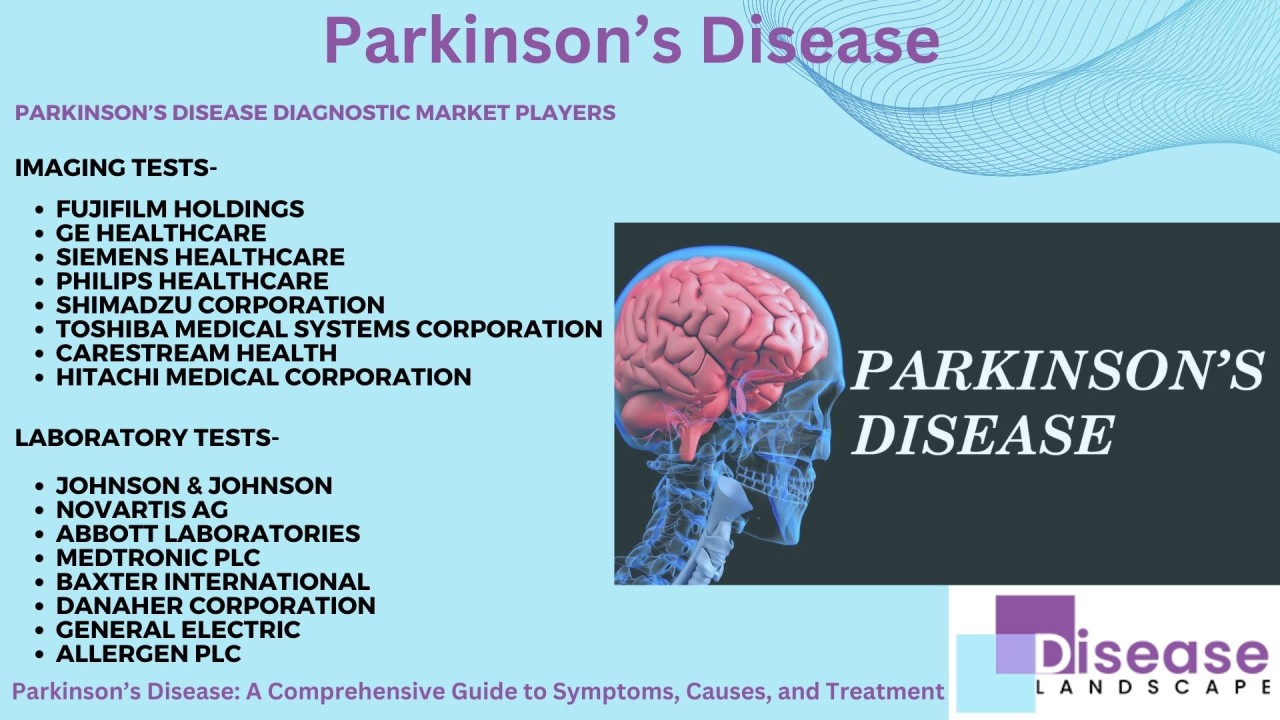 Parkinson's Disease

PARKINSON'S DISEASE DIAGNOSTIC MARKET PLAYERS

IMAGING TESTS-

- FUJIFILM HOLDINGS
- GE HEALTHCARE
- SIEMENS HEALTHCARE
- PHILIPS HEALTHCARE
- SHIMADZU CORPORATION
- TOSHIBA MEDICAL SYSTEMS CORPORATION
- CARESTREAM HEALTH
- HITACHI MEDICAL CORPORATION

LABORATORY TESTS-

- JOHNSON & JOHNSON
- NOVARTIS AG
- ABBOTT LABORATORIES
- MEDTRONIC PLC
- BAXTER INTERNATIONAL
- DANAHER CORPORATION
- GENERAL ELECTRIC
- ALLERGEN PLC

PARKINSON'S DISEASE

Disease LANDSCAPE

Parkinson's Disease: A Comprehensive Guide to Symptoms, Causes, and Treatment